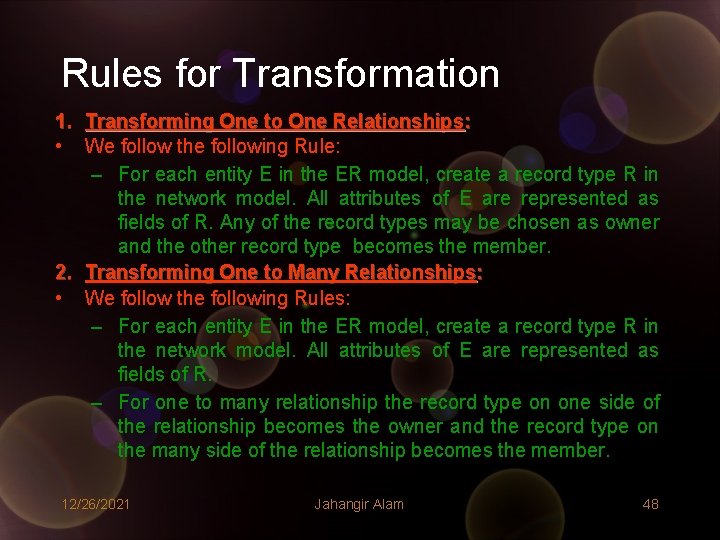 Rules for Transformation

1. Transforming One to One Relationships:

• We follow the following Rule:

– For each entity E in the ER model, create a record type R in the network model. All attributes of E are represented as fields of R. Any of the record types may be chosen as owner and the other record type becomes the member.

2. Transforming One to Many Relationships:

• We follow the following Rules:

– For each entity E in the ER model, create a record type R in the network model. All attributes of E are represented as fields of R.

– For one to many relationship the record type on one side of the relationship becomes the owner and the record type on the many side of the relationship becomes the member.

12/26/2021 Jahangir Alam 48